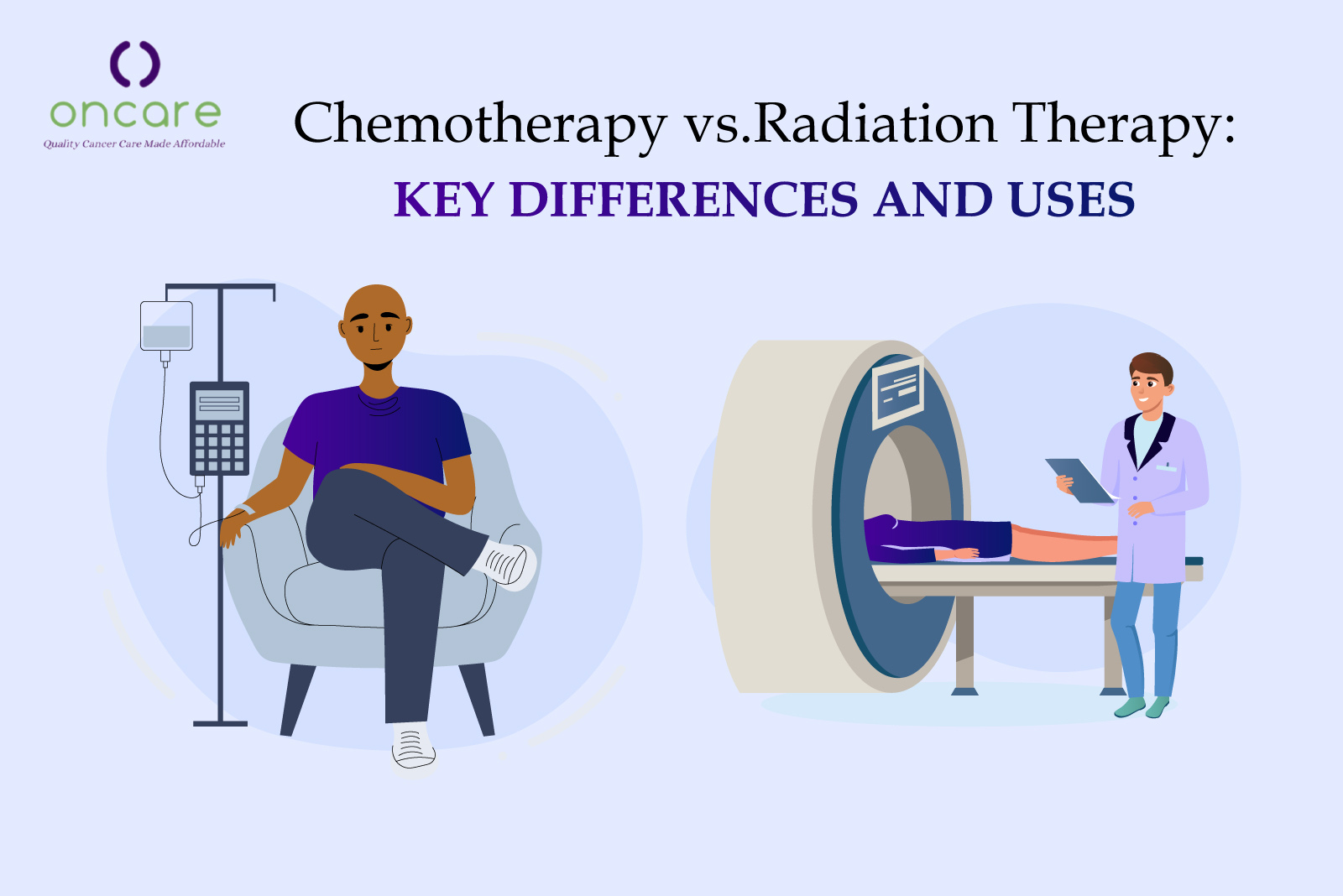 oncare
Quality Cancer Care Made Affordable

Chemotherapy vs.Radiation Therapy:
KEY DIFFERENCES AND USES